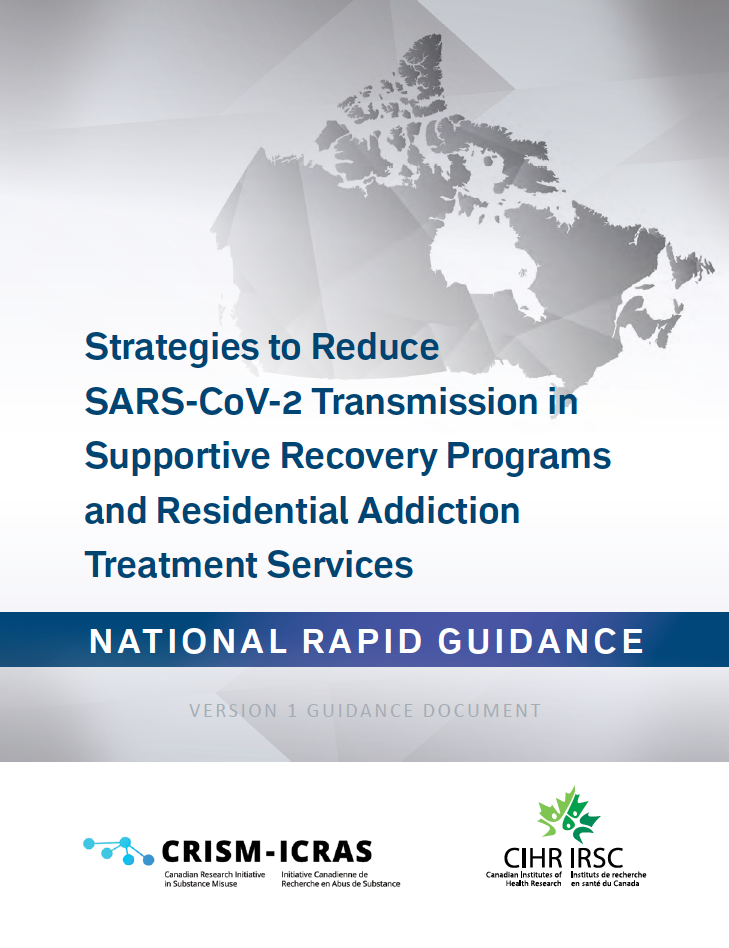 Strategies to Reduce SARS-CoV-2 Transmission in Supportive Recovery Programs and Residential Addiction Treatment Services

NATIONAL RAPID GUIDANCE

VERSION 1 GUIDANCE DOCUMENT

CRISM-ICRAS
Canadian Research Initiative in Substance Misuse
Initiative Canadienne de Recherche en Abus de Substance

CIHR IRSC
Canadian Institutes of Health Research
Instituts de recherche en santé du Canada